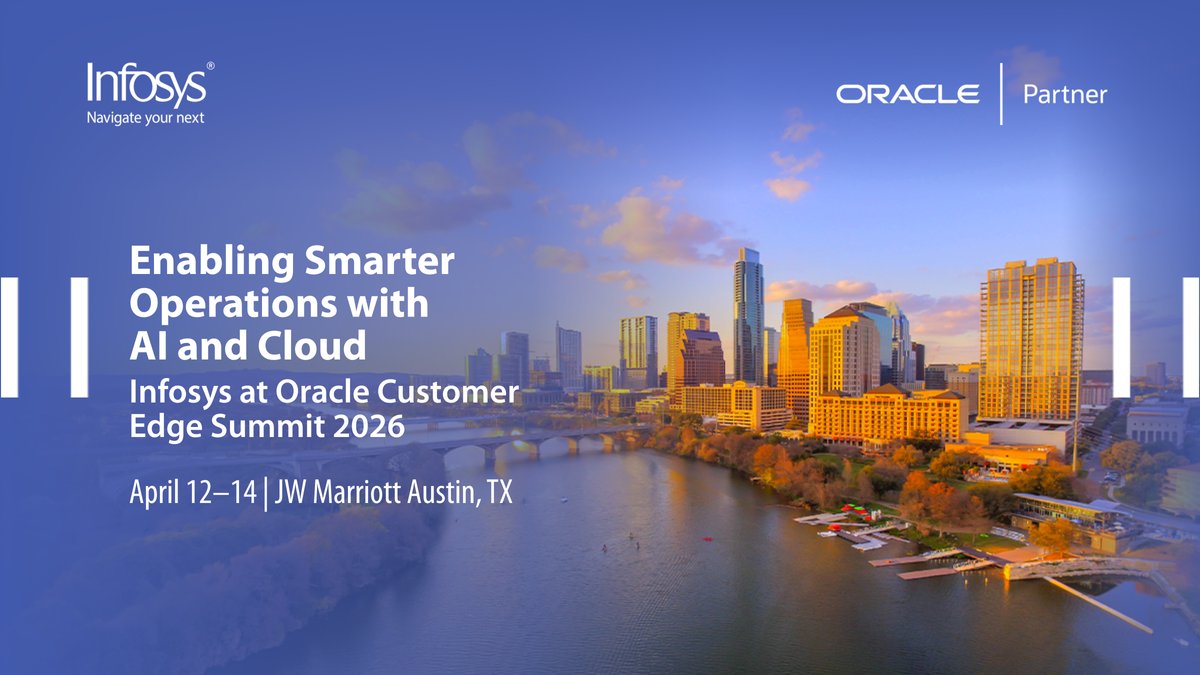 Infosys®
Navigate your next

ORACLE | Partner

Enabling Smarter Operations with AI and Cloud
Infosys at Oracle Customer Edge Summit 2026

April 12–14 | JW Marriott Austin, TX